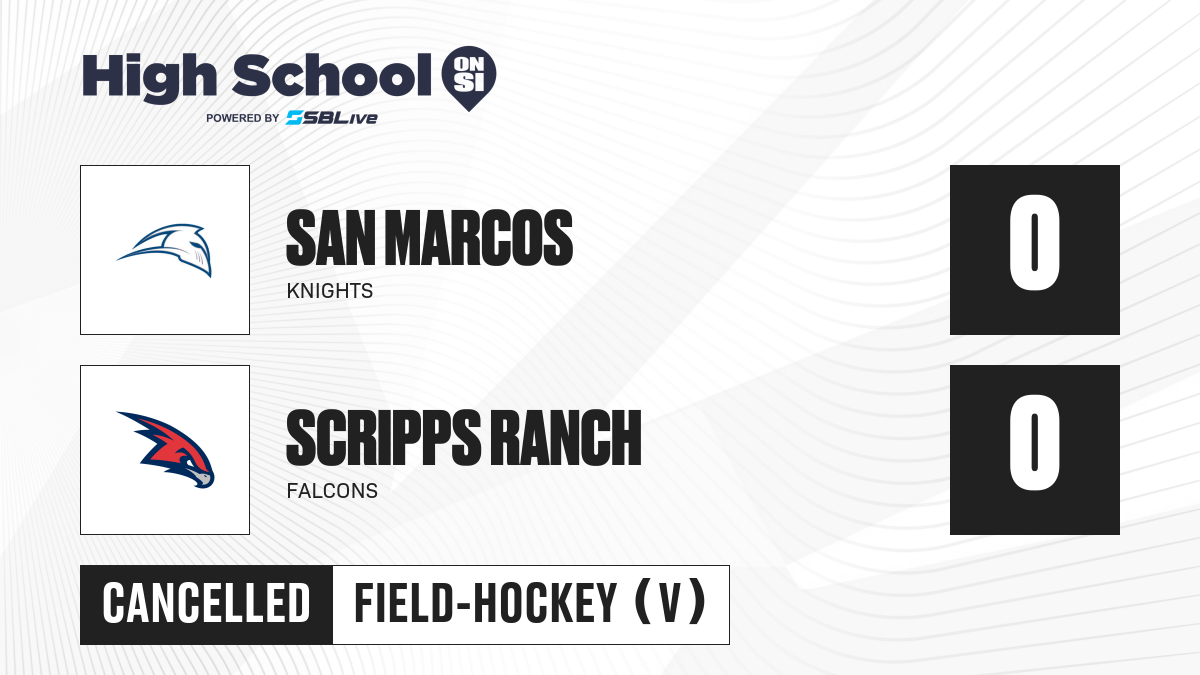 High School ON SI
POWERED BY SBLive

SAN MARCOS
KNIGHTS

0

SCRIPPS RANCH
FALCONS

0

CANCELLED

FIELD-HOCKEY (V)